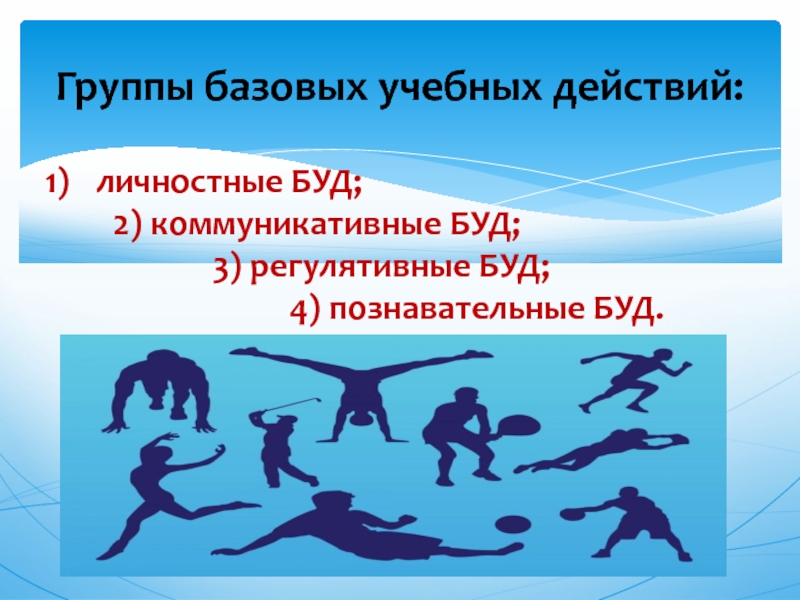 Группы базовых учебных действий:

1) личностные БУД;
2) коммуникативные БУД;
3) регулятивные БУД;
4) познавательные БУД.